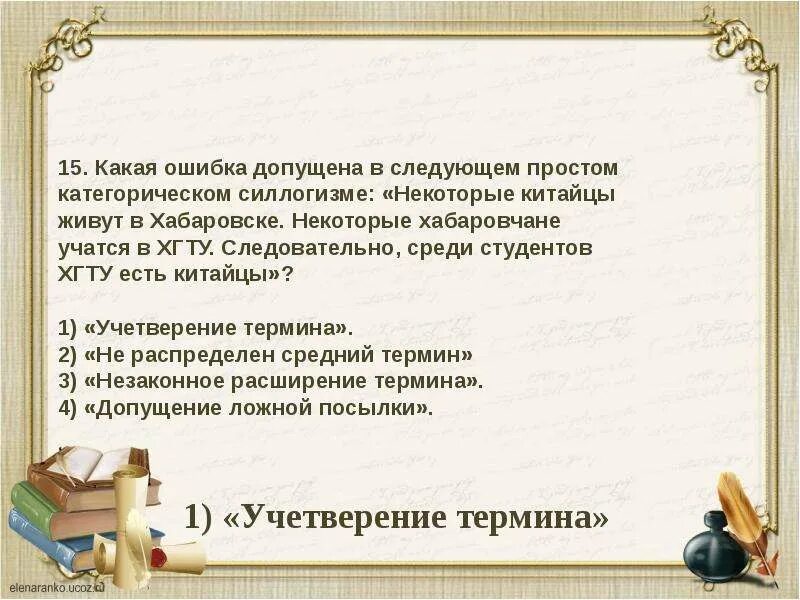 15. Какая ошибка допущена в следующем простом категорическом силлогизме: «Некоторые китайцы живут в Хабаровске. Некоторые хабаровчане учатся в ХГТУ. Следовательно, среди студентов ХГТУ есть китайцы»?

1) «Учетверение термина».
2) «Не распределен средний термин»
3) «Незаконное расширение термина».
4) «Допущение ложной посылки».

1) «Учетверение термина»

elenaranko.ucoz.ru